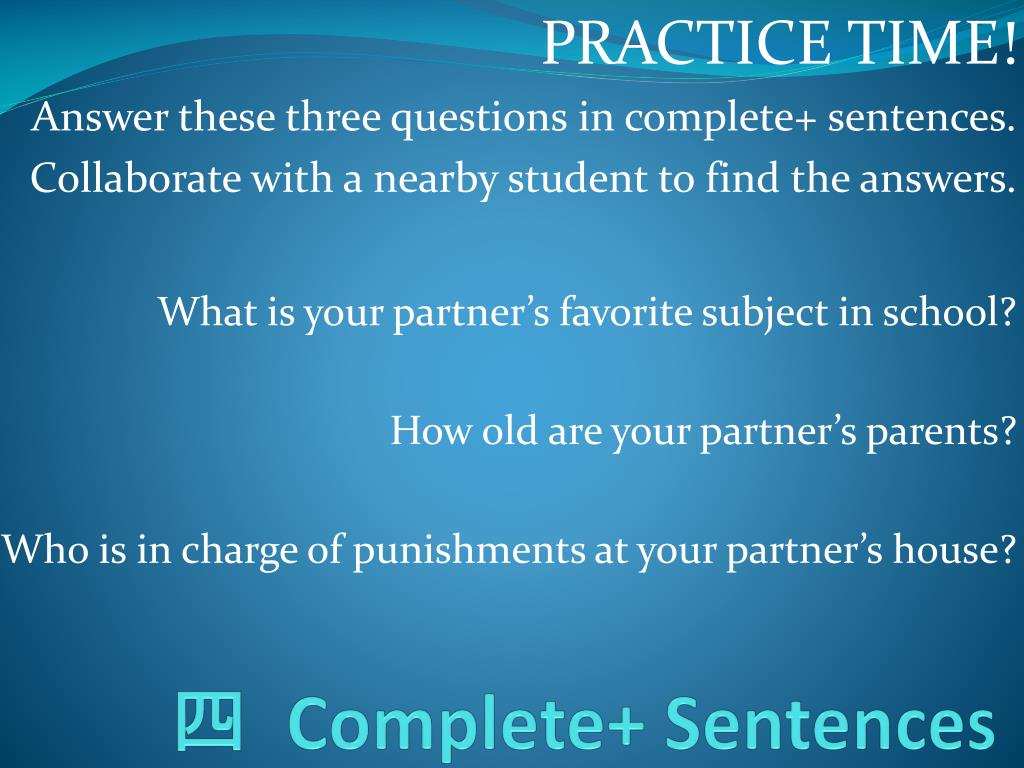 PRACTICE TIME!

Answer these three questions in complete+ sentences. Collaborate with a nearby student to find the answers.

What is your partner’s favorite subject in school?

How old are your partner’s parents?

Who is in charge of punishments at your partner’s house?

四 Complete+ Sentences